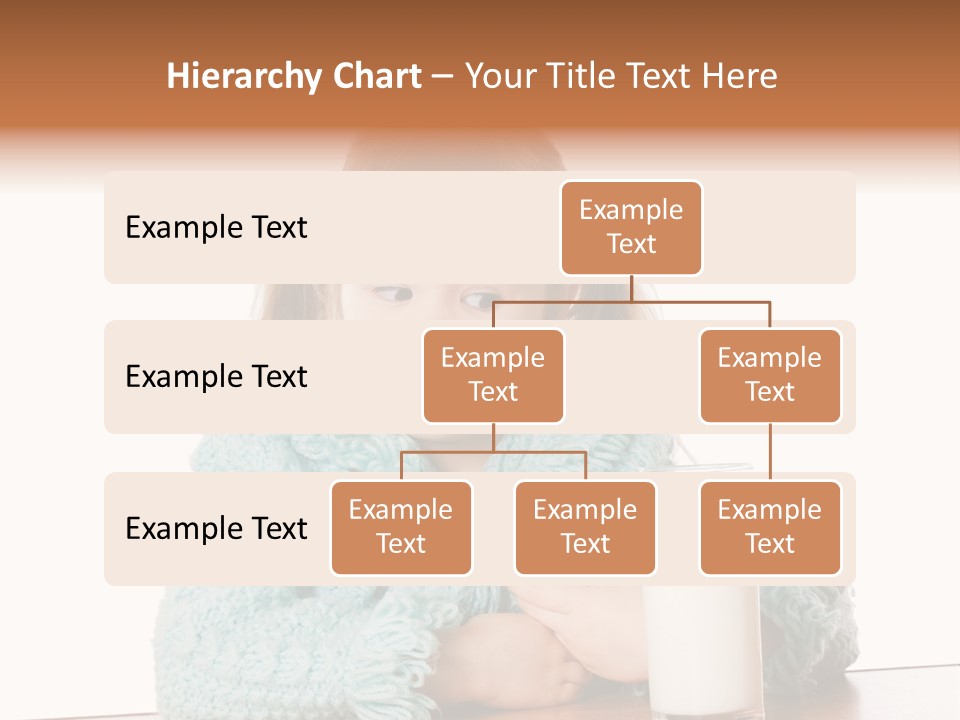 Hierarchy Chart – Your Title Text Here

Example Text

Example Text

Example Text

Example Text

Example Text

Example Text

Example Text

Example Text

Example Text